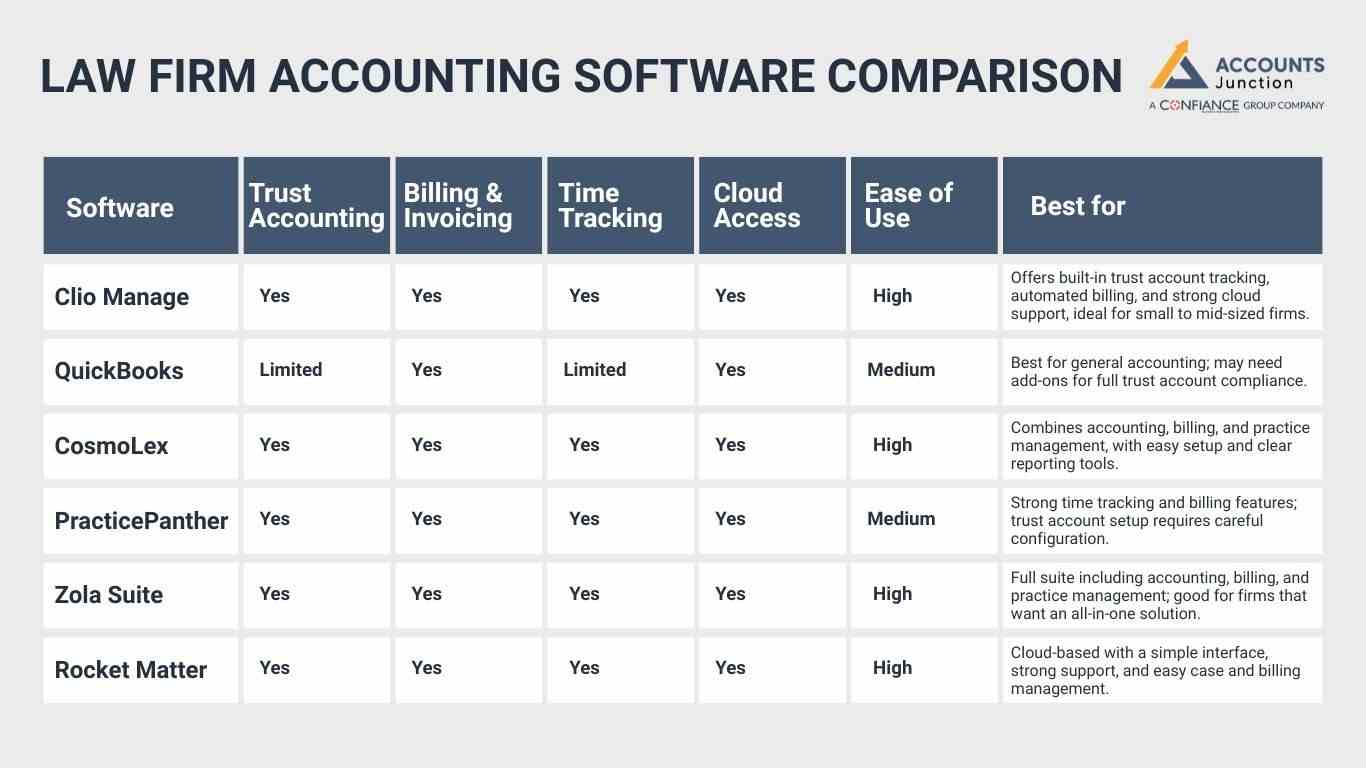 LAW FIRM ACCOUNTING SOFTWARE COMPARISON

ACCOUNTS Junction
A CONFIANCE GROUP COMPANY

| Software | Trust Accounting | Billing & Invoicing | Time Tracking | Cloud Access | Ease of Use | Best for |
|---|---|---|---|---|---|---|
| Clio Manage | Yes | Yes | Yes | Yes | High | Offers built-in trust account tracking, automated billing, and strong cloud support, ideal for small to mid-sized firms. |
| QuickBooks | Limited | Yes | Limited | Yes | Medium | Best for general accounting; may need add-ons for full trust account compliance. |
| CosmoLex | Yes | Yes | Yes | Yes | High | Combines accounting, billing, and practice management, with easy setup and clear reporting tools. |
| PracticePanther | Yes | Yes | Yes | Yes | Medium | Strong time tracking and billing features; trust account setup requires careful configuration. |
| Zola Suite | Yes | Yes | Yes | Yes | High | Full suite including accounting, billing, and practice management; good for firms that want an all-in-one solution. |
| Rocket Matter | Yes | Yes | Yes | Yes | High | Cloud-based with a simple interface, strong support, and easy case and billing management. |